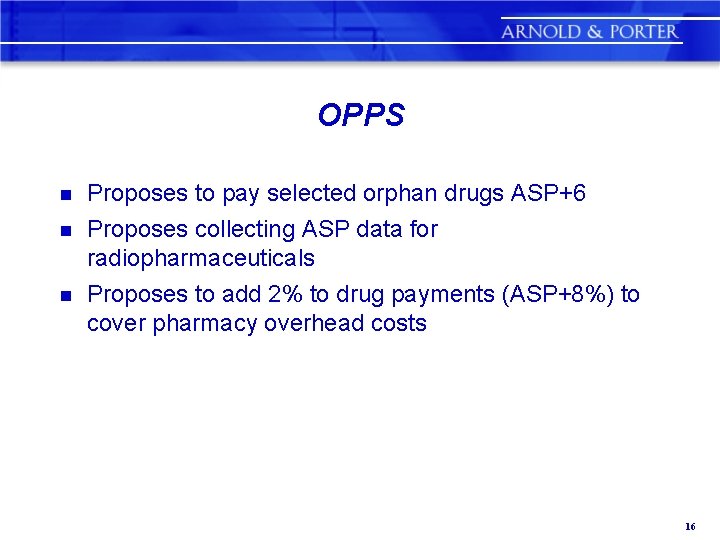 ARNOLD & PORTER

OPPS

- Proposes to pay selected orphan drugs ASP+6
- Proposes collecting ASP data for radiopharmaceuticals
- Proposes to add 2% to drug payments (ASP+8%) to cover pharmacy overhead costs

16